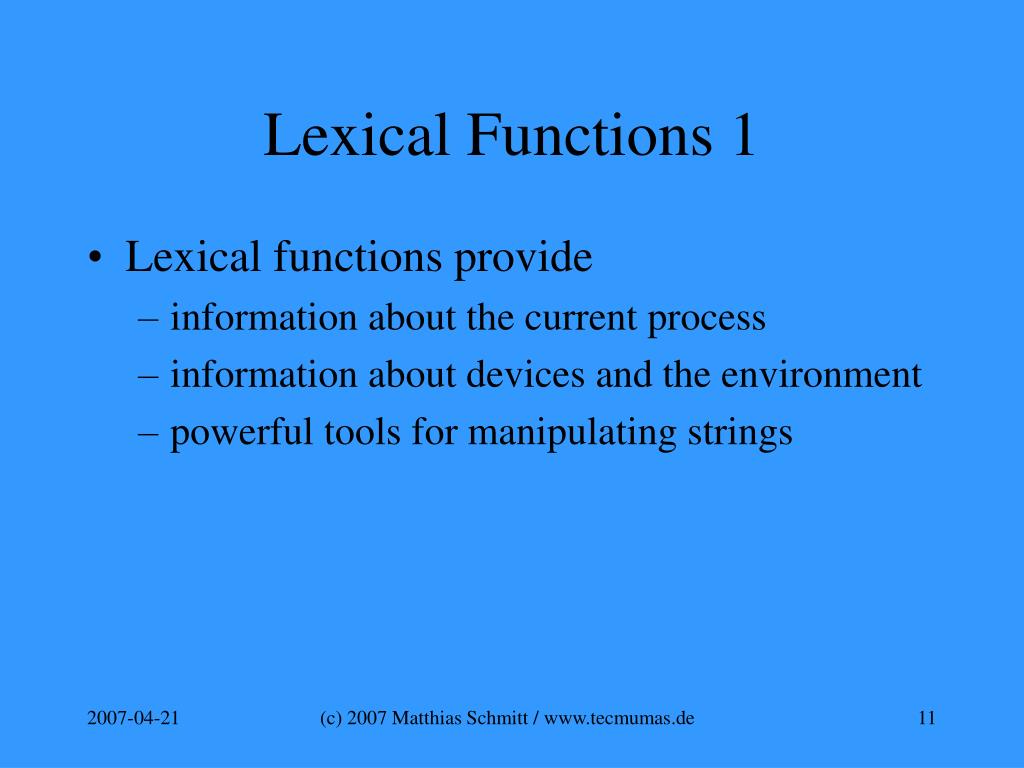 Lexical Functions 1

• Lexical functions provide
– information about the current process
– information about devices and the environment
– powerful tools for manipulating strings

2007-04-21
(c) 2007 Matthias Schmitt / www.tecmumas.de
11